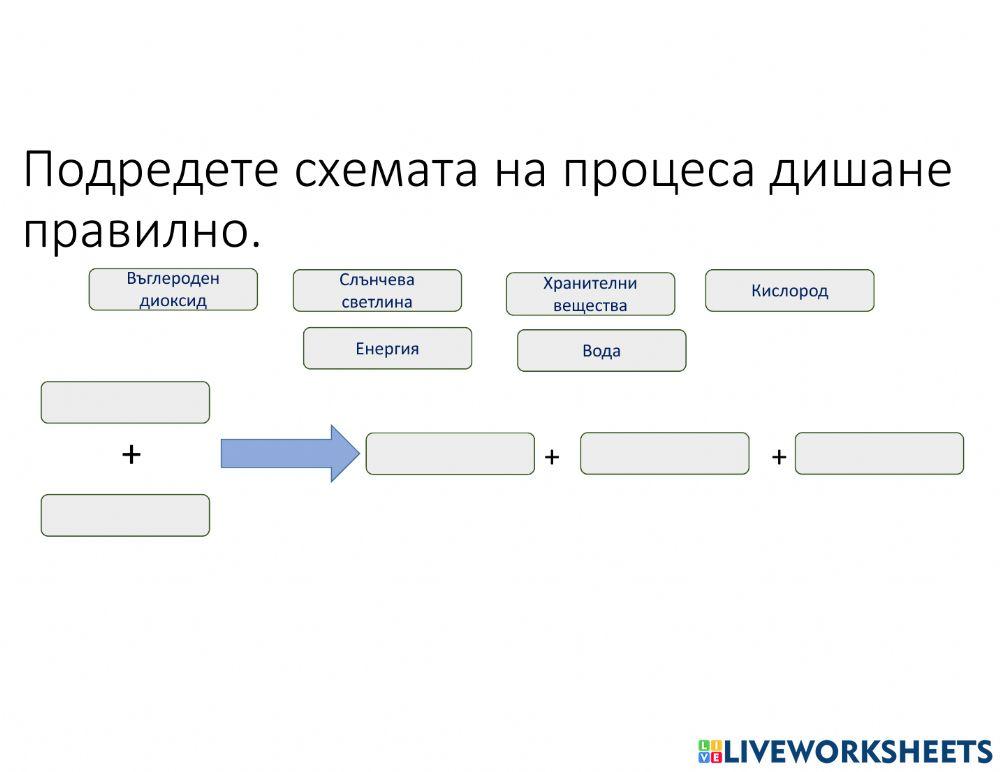 Подредете схемата на процеса дишане правилно.

Въглероден диоксид

Слънчева светлина

Хранителни вещества

Кислород

Енергия

Вода

+

+

+

LIVEWORKSHEETS